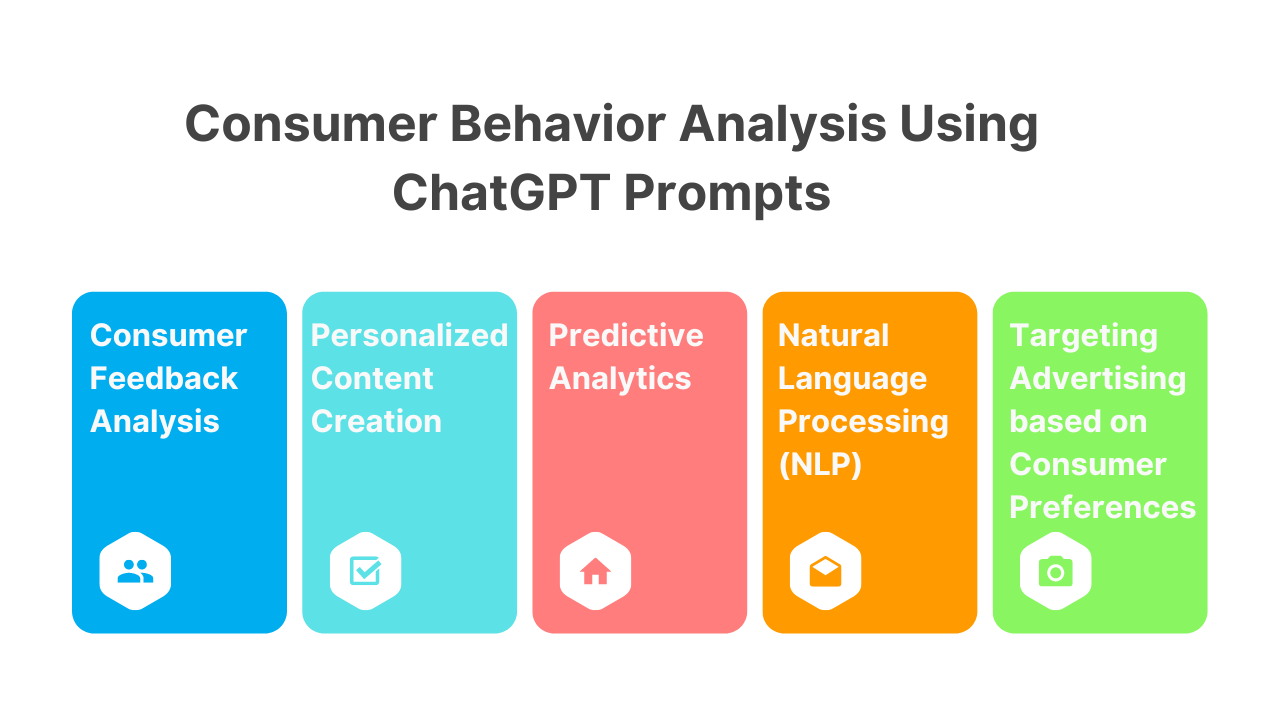 Consumer Behavior Analysis Using ChatGPT Prompts

Consumer Feedback Analysis

Personalized Content Creation

Predictive Analytics

Natural Language Processing (NLP)

Targeting Advertising based on Consumer Preferences